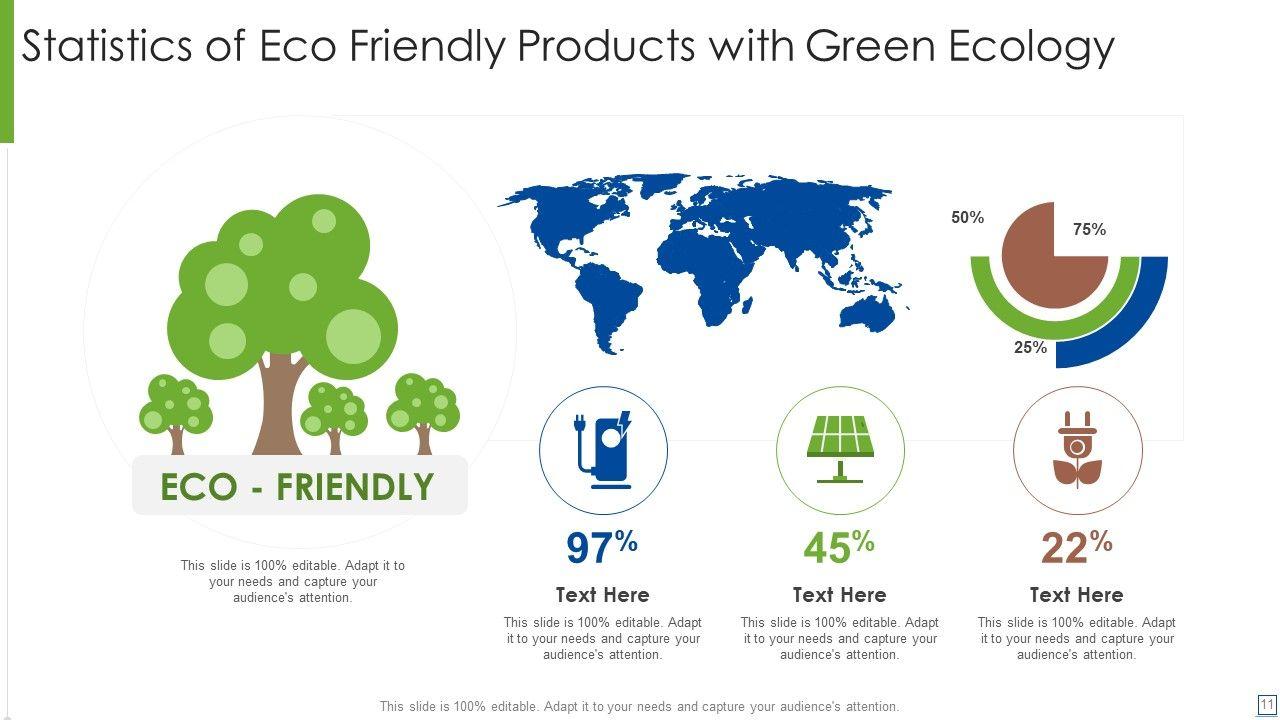 Statistics of Eco Friendly Products with Green Ecology

50%

75%

25%

ECO - FRIENDLY

This slide is 100% editable. Adapt it to your needs and capture your audience's attention.

97%

Text Here

This slide is 100% editable. Adapt it to your needs and capture your audience's attention.

45%

Text Here

This slide is 100% editable. Adapt it to your needs and capture your audience's attention.

22%

Text Here

This slide is 100% editable. Adapt it to your needs and capture your audience's attention.

This slide is 100% editable. Adapt it to your needs and capture your audience's attention.

11